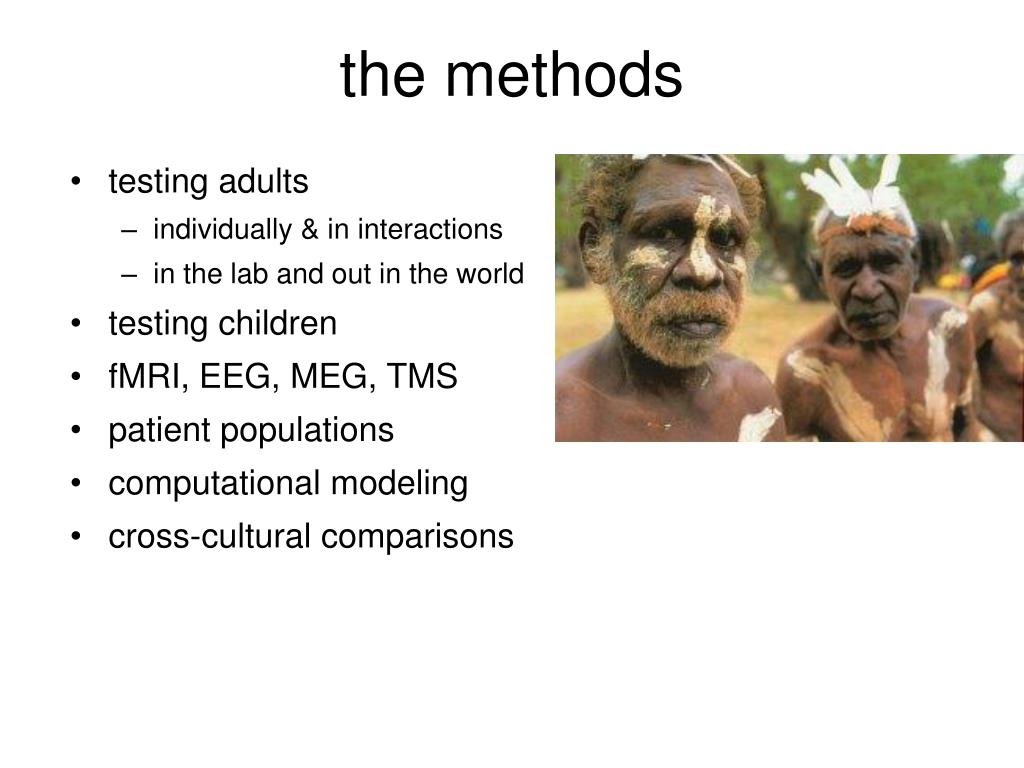 the methods

• testing adults
  – individually & in interactions
  – in the lab and out in the world
• testing children
• fMRI, EEG, MEG, TMS
• patient populations
• computational modeling
• cross-cultural comparisons